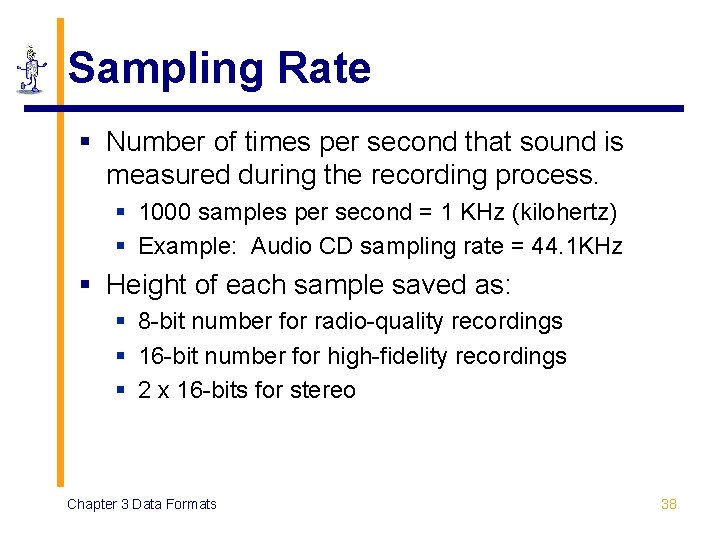 Sampling Rate

▪ Number of times per second that sound is measured during the recording process.
▪ 1000 samples per second = 1 KHz (kilohertz)
▪ Example: Audio CD sampling rate = 44.1KHz

▪ Height of each sample saved as:
▪ 8-bit number for radio-quality recordings
▪ 16-bit number for high-fidelity recordings
▪ 2 x 16-bits for stereo

Chapter 3 Data Formats

38